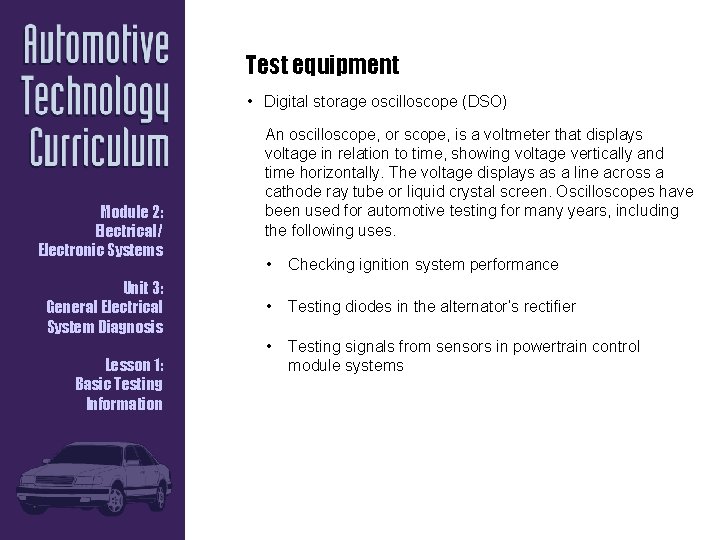 Automotive Technology Curriculum

Module 2: Electrical/ Electronic Systems

Unit 3: General Electrical System Diagnosis

Lesson 1: Basic Testing Information

Test equipment

• Digital storage oscilloscope (DSO)

An oscilloscope, or scope, is a voltmeter that displays voltage in relation to time, showing voltage vertically and time horizontally. The voltage displays as a line across a cathode ray tube or liquid crystal screen. Oscilloscopes have been used for automotive testing for many years, including the following uses.

• Checking ignition system performance

• Testing diodes in the alternator's rectifier

• Testing signals from sensors in powertrain control module systems